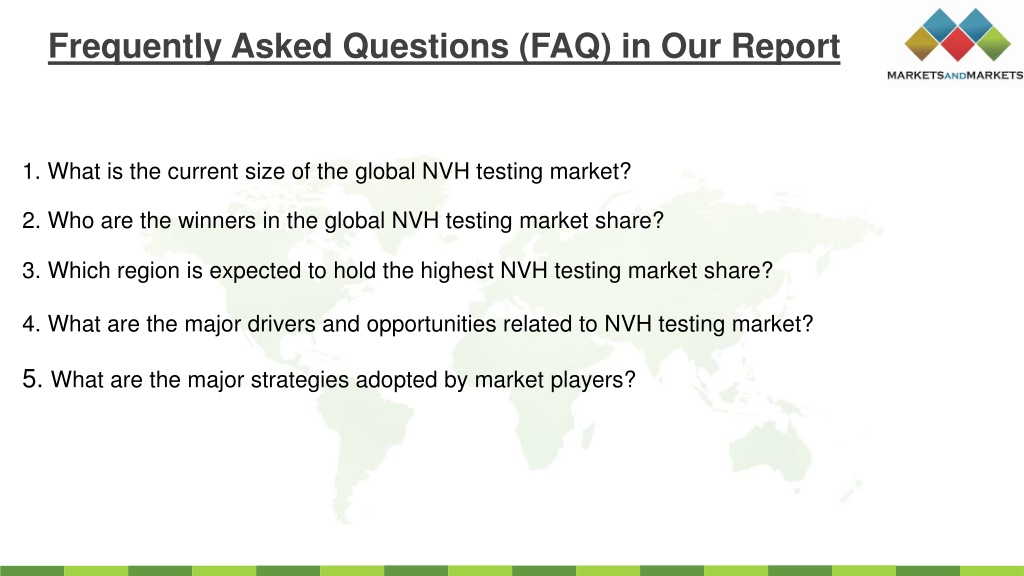 Frequently Asked Questions (FAQ) in Our Report

MARKETSANDMARKETS

1. What is the current size of the global NVH testing market?

2. Who are the winners in the global NVH testing market share?

3. Which region is expected to hold the highest NVH testing market share?

4. What are the major drivers and opportunities related to NVH testing market?

5. What are the major strategies adopted by market players?